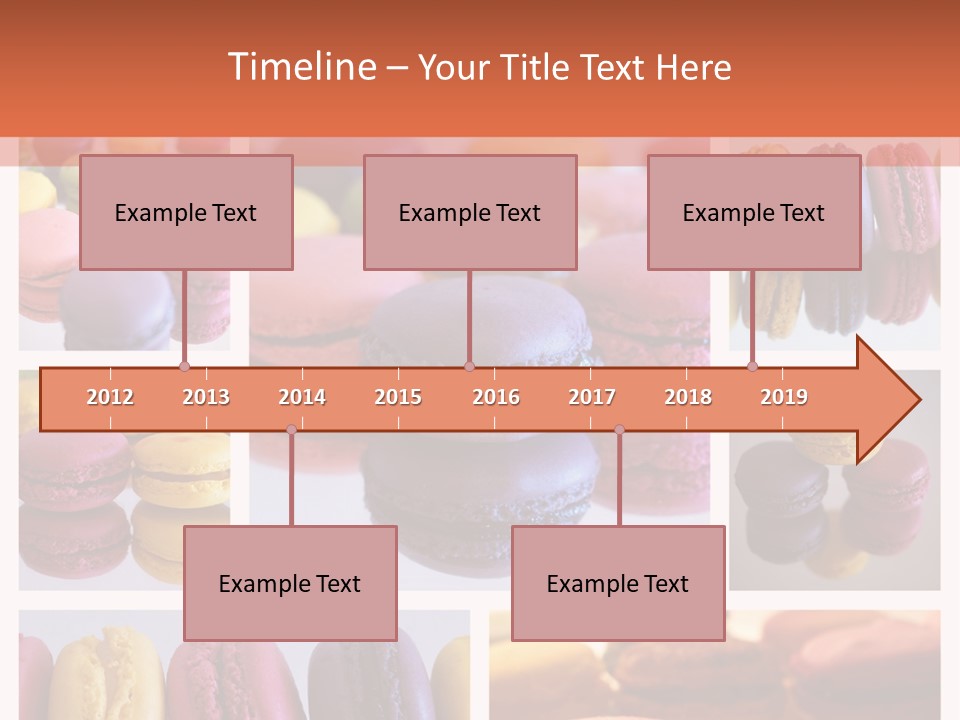 Timeline – Your Title Text Here

Example Text

Example Text

Example Text

2012 2013 2014 2015 2016 2017 2018 2019

Example Text

Example Text